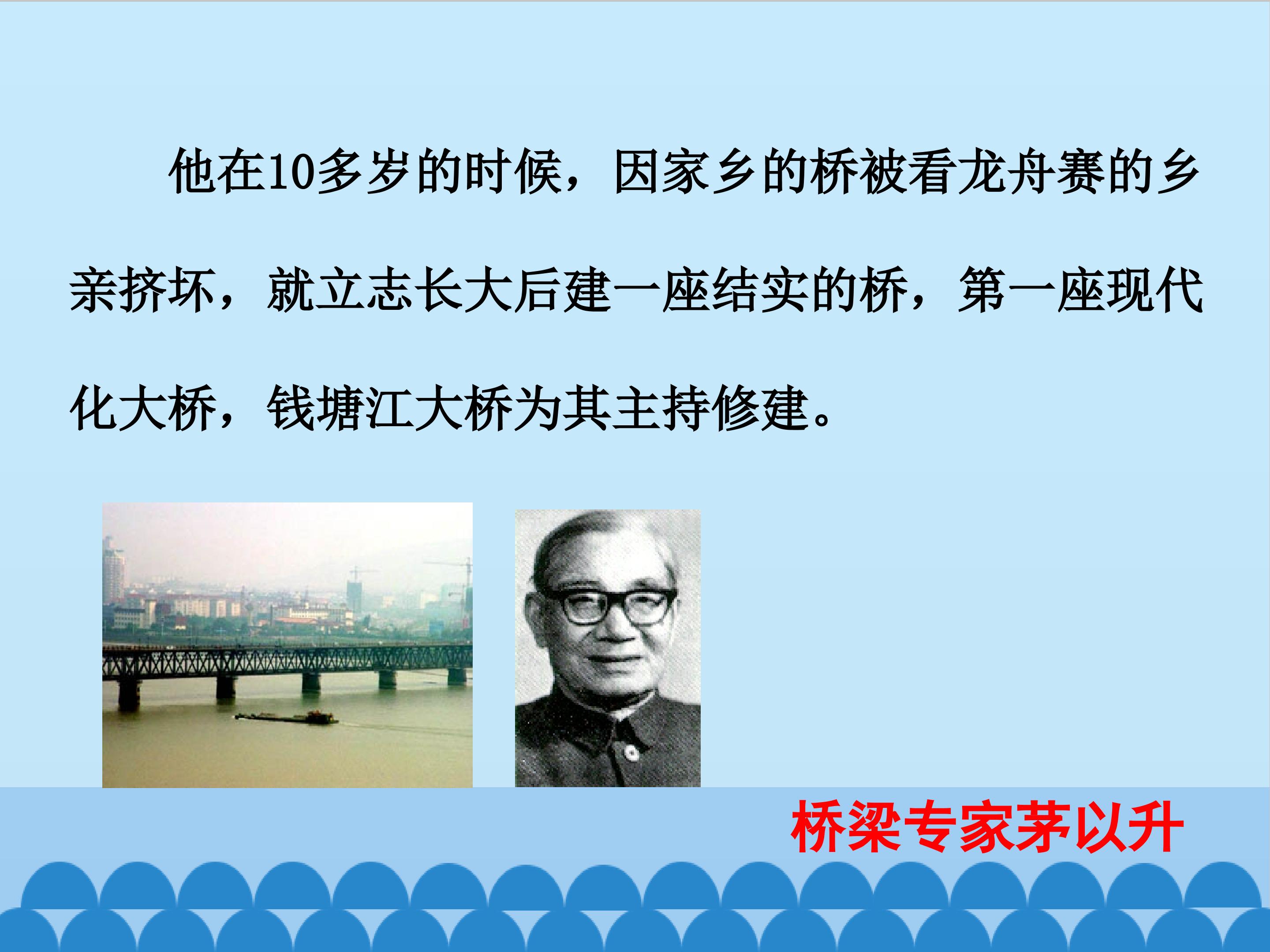 他在10多岁的时候，因家乡的桥被看龙舟赛的乡亲挤坏，就立志长大后建一座结实的桥，第一座现代化大桥，钱塘江大桥为其主持修建。

桥梁专家茅以升